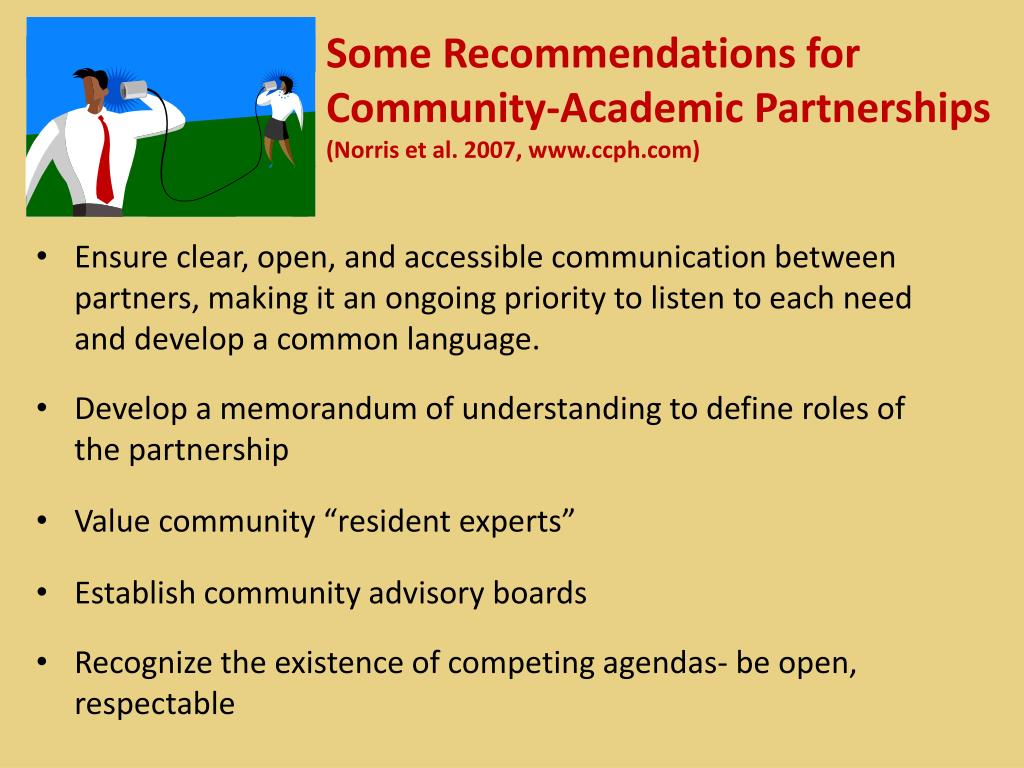 Some Recommendations for Community-Academic Partnerships
(Norris et al. 2007, www.ccph.com)

• Ensure clear, open, and accessible communication between partners, making it an ongoing priority to listen to each need and develop a common language.

• Develop a memorandum of understanding to define roles of the partnership

• Value community “resident experts”

• Establish community advisory boards

• Recognize the existence of competing agendas- be open, respectable